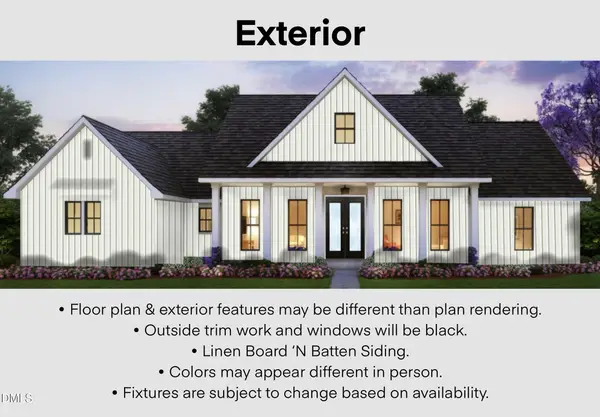 Exterior

• Floor plan & exterior features may be different than plan rendering.
• Outside trim work and windows will be black.
• Linen Board 'N Batten Siding.
• Colors may appear different in person.
• Fixtures are subject to change based on availability.

DMLS